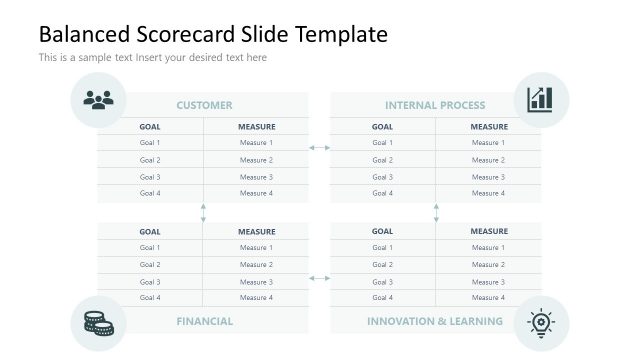 Balanced Scorecard Slide Template

This is a sample text Insert your desired text here

CUSTOMER

| GOAL | MEASURE |
|---|---|
| Goal 1 | Measure 1 |
| Goal 2 | Measure 2 |
| Goal 3 | Measure 3 |
| Goal 4 | Measure 4 |

INTERNAL PROCESS

| GOAL | MEASURE |
|---|---|
| Goal 1 | Measure 1 |
| Goal 2 | Measure 2 |
| Goal 3 | Measure 3 |
| Goal 4 | Measure 4 |

| GOAL | MEASURE |
|---|---|
| Goal 1 | Measure 1 |
| Goal 2 | Measure 2 |
| Goal 3 | Measure 3 |
| Goal 4 | Measure 4 |

FINANCIAL

| GOAL | MEASURE |
|---|---|
| Goal 1 | Measure 1 |
| Goal 2 | Measure 2 |
| Goal 3 | Measure 3 |
| Goal 4 | Measure 4 |

INNOVATION & LEARNING